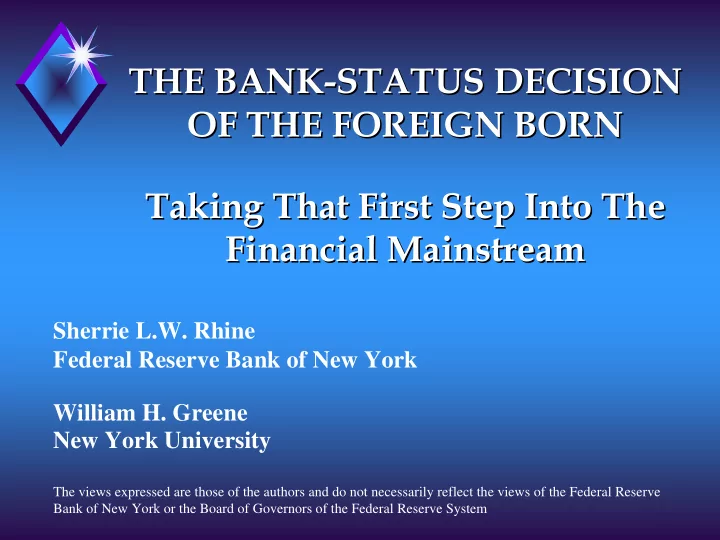 THE BANK-STATUS DECISION OF THE FOREIGN BORN

Taking That First Step Into The Financial Mainstream

Sherrie L.W. Rhine
Federal Reserve Bank of New York

William H. Greene
New York University

The views expressed are those of the authors and do not necessarily reflect the views of the Federal Reserve Bank of New York or the Board of Governors of the Federal Reserve System